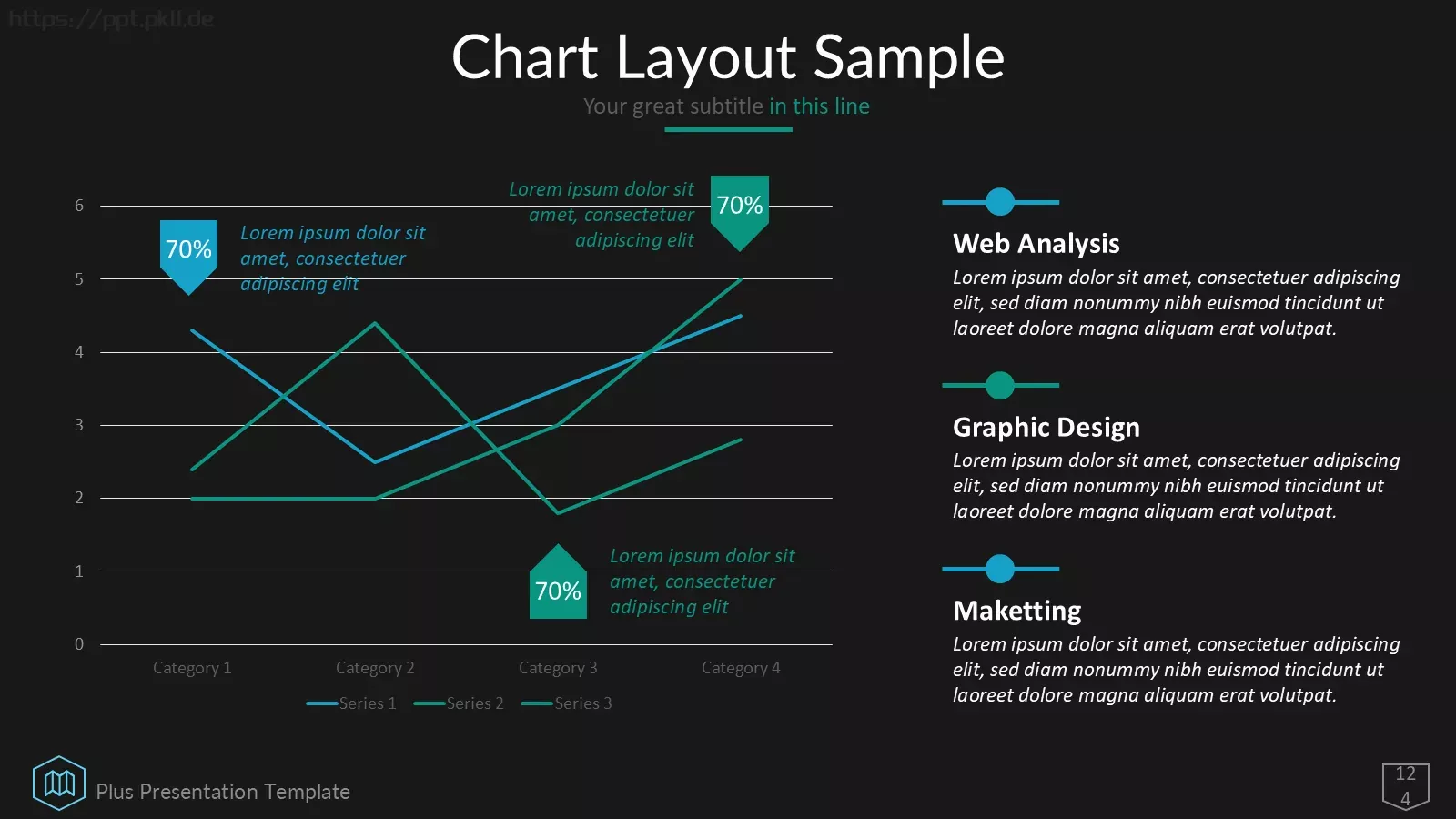 https://ppt.pkll.de

Chart Layout Sample

Your great subtitle in this line

6
5
4
3
2
1
0

70%
Lorem ipsum dolor sit amet, consectetuer adipiscing elit

Lorem ipsum dolor sit amet, consectetuer adipiscing elit
70%

70%
Lorem ipsum dolor sit amet, consectetuer adipiscing elit

Category 1 Category 2 Category 3 Category 4

Series 1 Series 2 Series 3

Web Analysis
Lorem ipsum dolor sit amet, consectetuer adipiscing elit, sed diam nonummy nibh euismod tincidunt ut laoreet dolore magna aliquam erat volutpat.

Graphic Design
Lorem ipsum dolor sit amet, consectetuer adipiscing elit, sed diam nonummy nibh euismod tincidunt ut laoreet dolore magna aliquam erat volutpat.

Maketting
Lorem ipsum dolor sit amet, consectetuer adipiscing elit, sed diam nonummy nibh euismod tincidunt ut laoreet dolore magna aliquam erat volutpat.

Plus Presentation Template

12
4